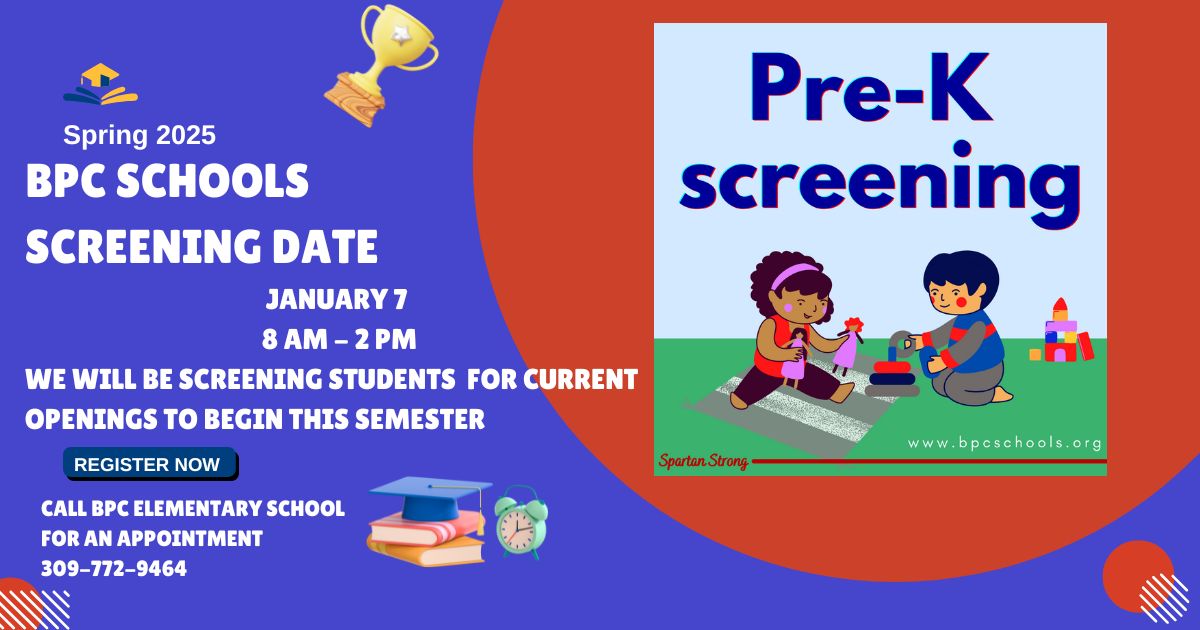 Spring 2025

BPC SCHOOLS SCREENING DATE

JANUARY 7
8 AM – 2 PM

WE WILL BE SCREENING STUDENTS FOR CURRENT OPENINGS TO BEGIN THIS SEMESTER

REGISTER NOW

CALL BPC ELEMENTARY SCHOOL FOR AN APPOINTMENT
309-772-9464

Pre-K screening

Spartan Strong

www.bpcschools.org